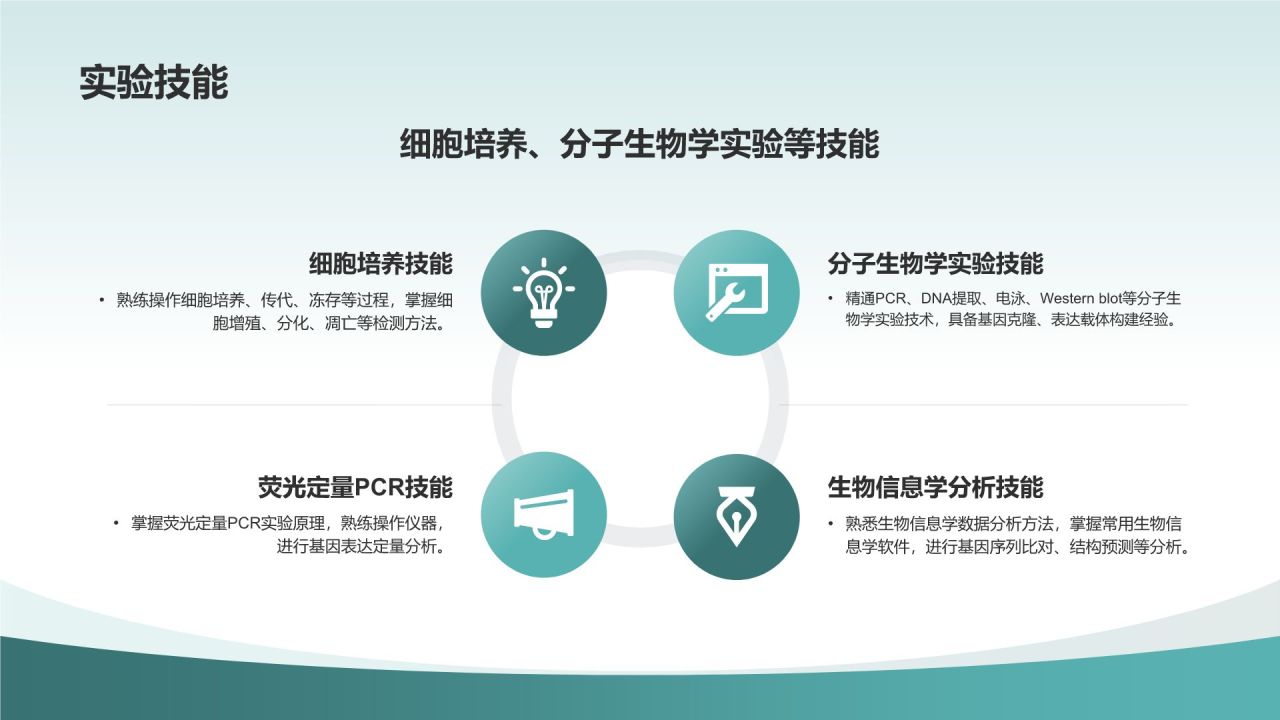 实验技能

细胞培养、分子生物学实验等技能

细胞培养技能

• 熟练操作细胞培养、传代、冻存等过程，掌握细胞增殖、分化、凋亡等检测方法。

分子生物学实验技能

• 精通PCR、DNA提取、电泳、Western blot等分子生物学实验技术，具备基因克隆、表达载体构建经验。

荧光定量PCR技能

• 掌握荧光定量PCR实验原理，熟练操作仪器，进行基因表达定量分析。

生物信息学分析技能

• 熟悉生物信息学数据分析方法，掌握常用生物信息学软件，进行基因序列比对、结构预测等分析。